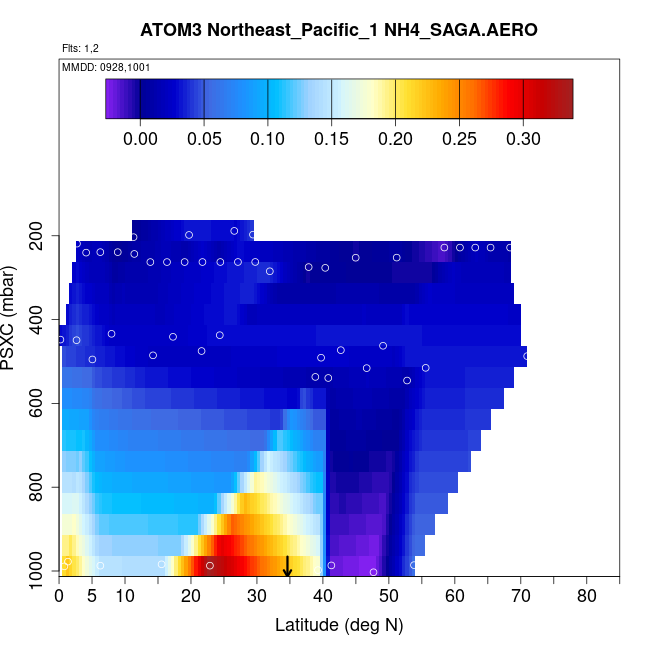 ATOM3 Northeast_Pacific_1 NH4_SAGA.AERO

Flts: 1,2

MMDD: 0928,1001

0.00 0.05 0.10 0.15 0.20 0.25 0.30

PSXC (mbar)

200
400
600
800
1000

0 5 10 20 30 40 50 60 70 80

Latitude (deg N)